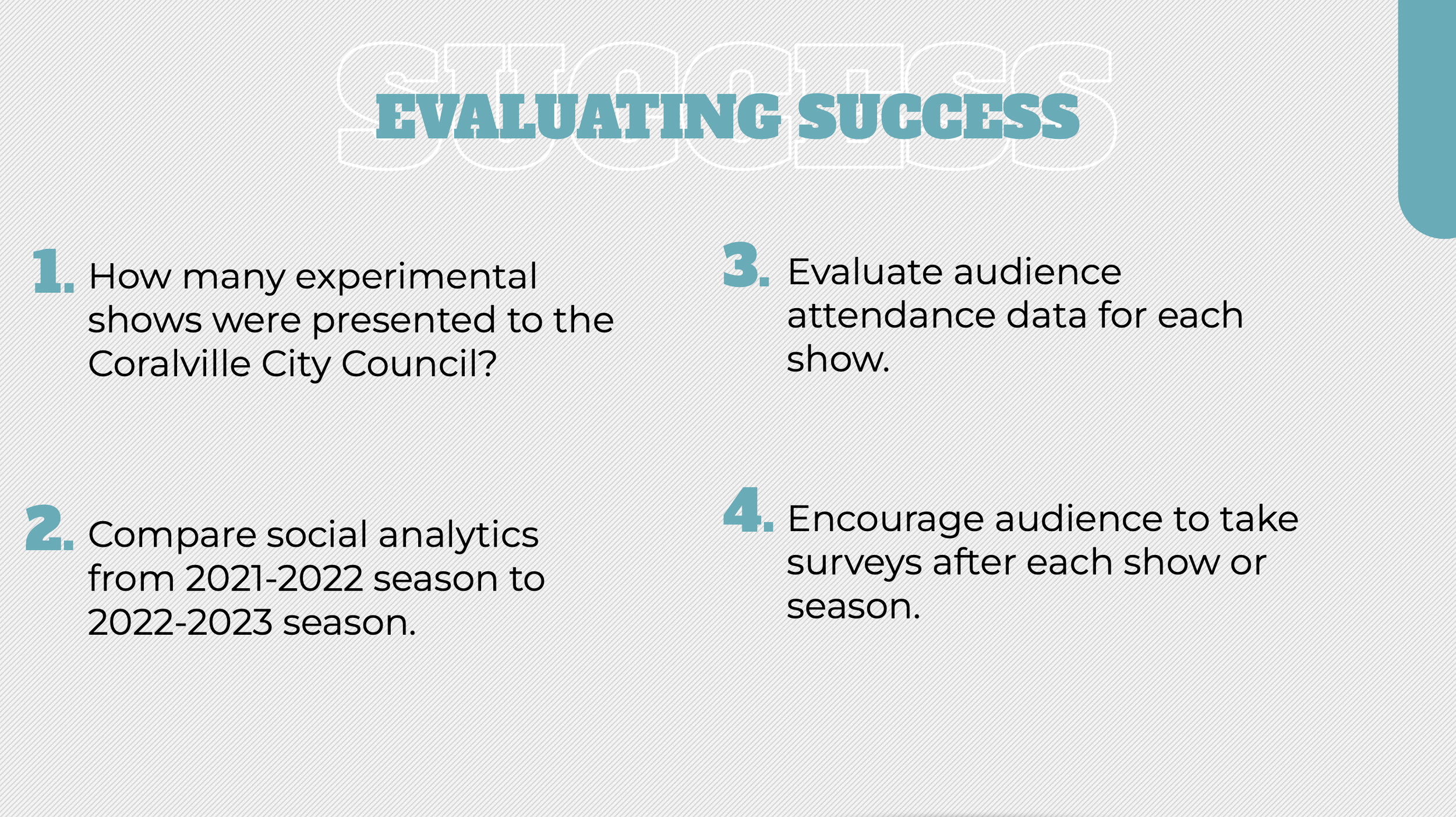 SUCCESS

EVALUATING SUCCESS

1. How many experimental shows were presented to the Coralville City Council?

2. Compare social analytics from 2021-2022 season to 2022-2023 season.

3. Evaluate audience attendance data for each show.

4. Encourage audience to take surveys after each show or season.